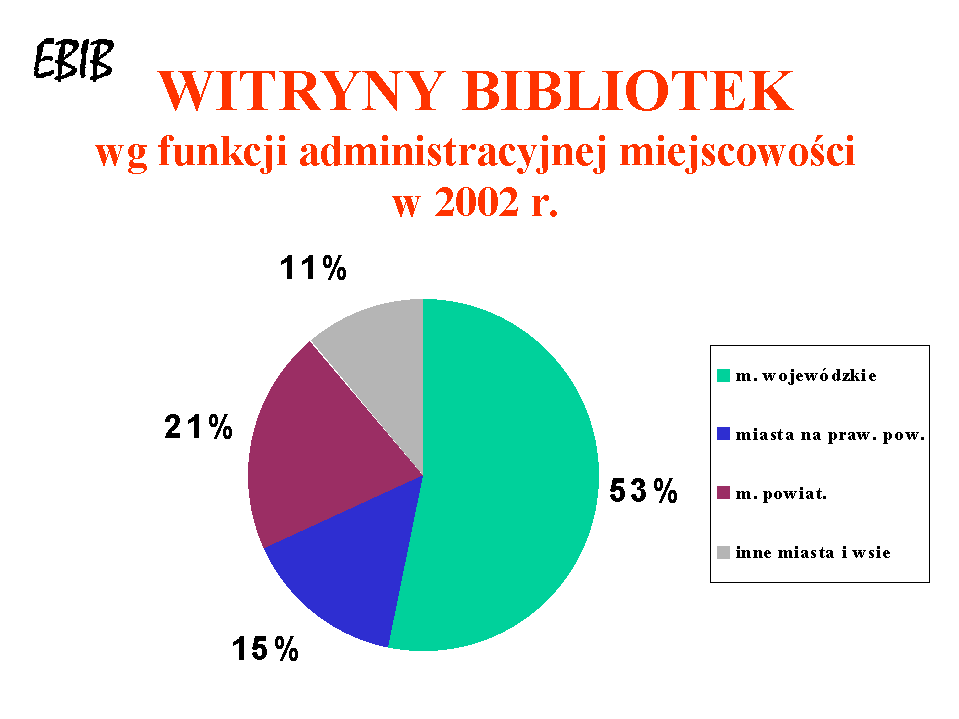 EBIB

WITRYNY BIBLIOTEK
wg funkcji administracyjnej miejscowości
w 2002 r.

11%
21%
53%
15%

m. wojewódzkie
miasta na praw. pow.
m. powiat.
inne miasta i wsie